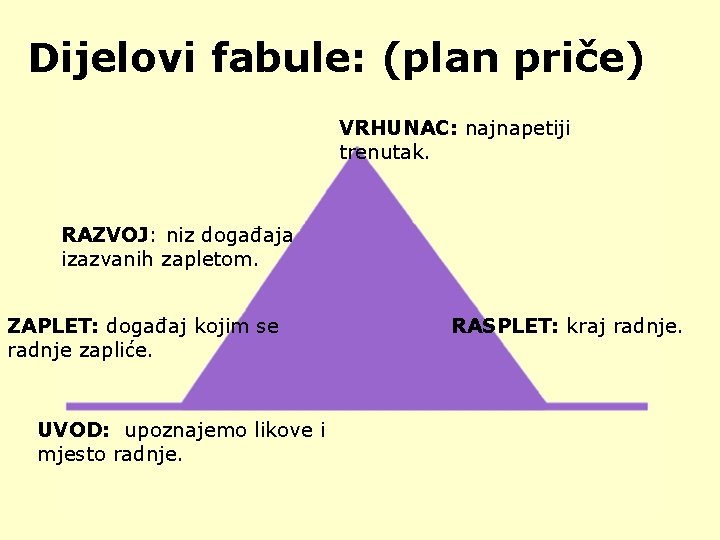 Dijelovi fabule: (plan priče)

VRHUNAC: najnapetiji trenutak.

RAZVOJ: niz događaja izazvanih zapletom.

ZAPLET: događaj kojim se radnje zapliće.

RASPLET: kraj radnje.

UVOD: upoznajemo likove i mjesto radnje.